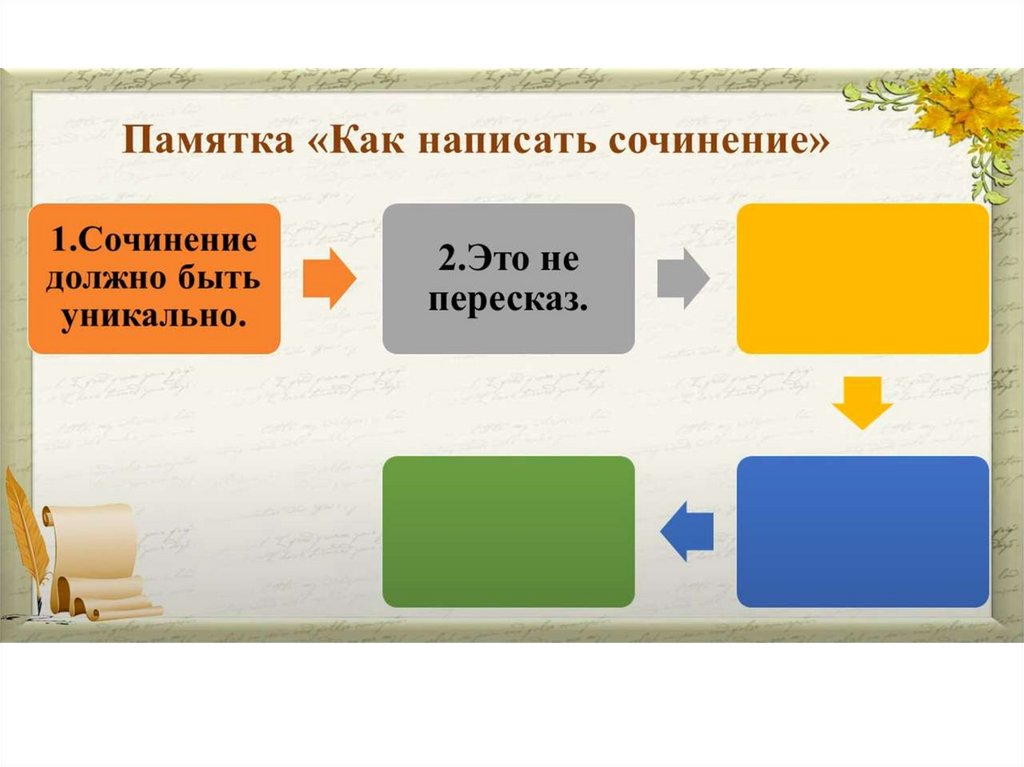 Памятка «Как написать сочинение»

1.Сочинение должно быть уникально.

2.Это не пересказ.